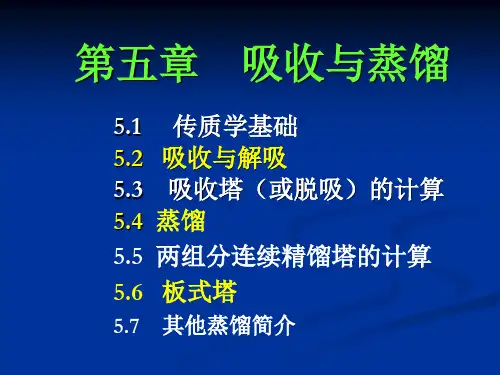 第五章　吸收与蒸馏

5.1　传质学基础
5.2　吸收与解吸
5.3　吸收塔（或脱吸）的计算
5.4　蒸馏
5.5　两组分连续精馏塔的计算
5.6　板式塔
5.7　其他蒸馏简介